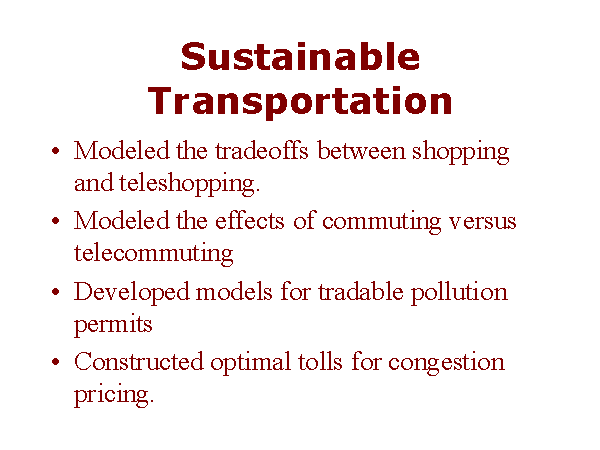 Sustainable Transportation

• Modeled the tradeoffs between shopping and teleshopping.
• Modeled the effects of commuting versus telecommuting
• Developed models for tradable pollution permits
• Constructed optimal tolls for congestion pricing.